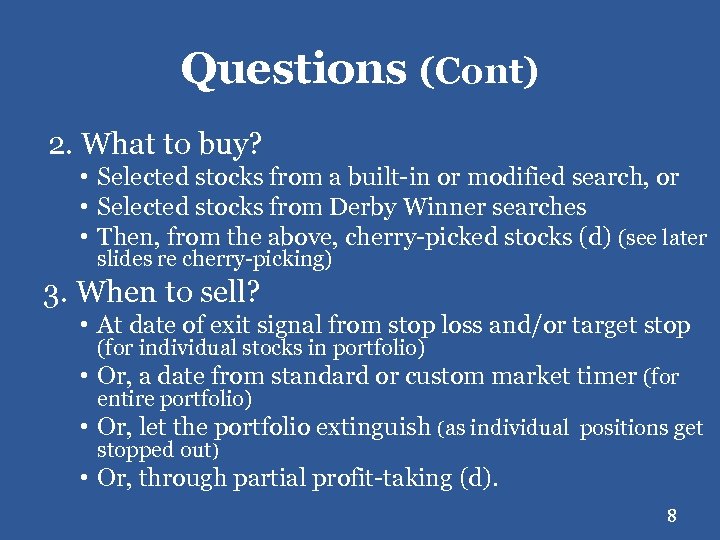 Questions (Cont)

2. What to buy?

• Selected stocks from a built-in or modified search, or
• Selected stocks from Derby Winner searches
• Then, from the above, cherry-picked stocks (d) (see later slides re cherry-picking)

3. When to sell?

• At date of exit signal from stop loss and/or target stop (for individual stocks in portfolio)
• Or, a date from standard or custom market timer (for entire portfolio)
• Or, let the portfolio extinguish (as individual positions get stopped out)
• Or, through partial profit-taking (d).

8